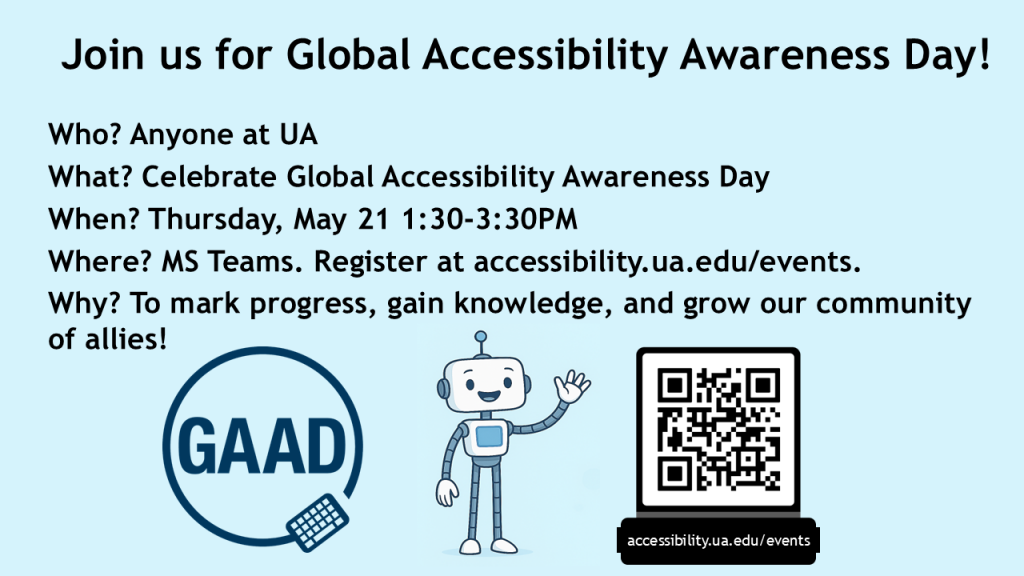 Join us for Global Accessibility Awareness Day!

Who? Anyone at UA

What? Celebrate Global Accessibility Awareness Day

When? Thursday, May 21 1:30-3:30PM

Where? MS Teams. Register at accessibility.ua.edu/events.

Why? To mark progress, gain knowledge, and grow our community of allies!

GAAD

accessibility.ua.edu/events